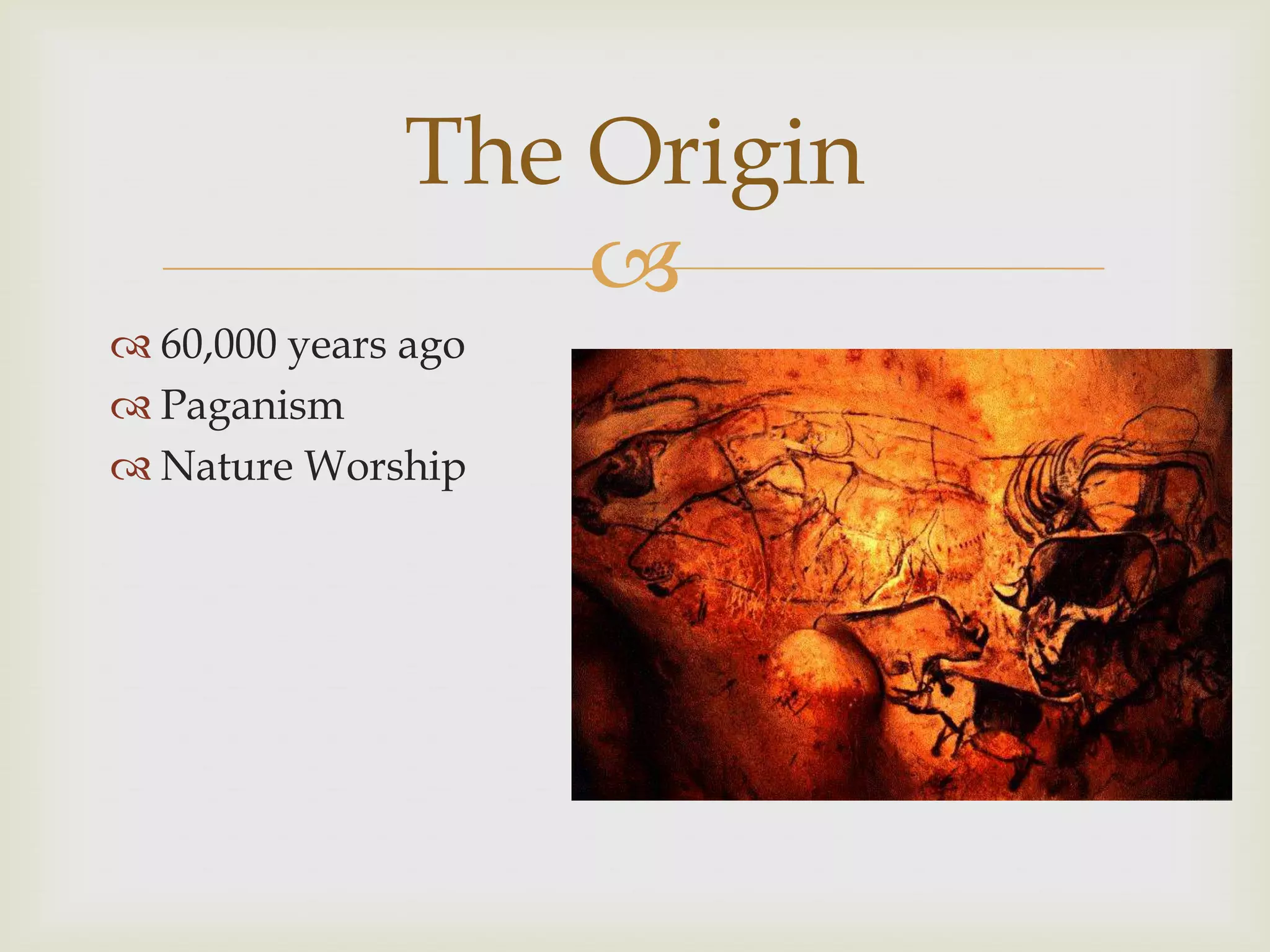 The Origin

60,000 years ago
Paganism
Nature Worship